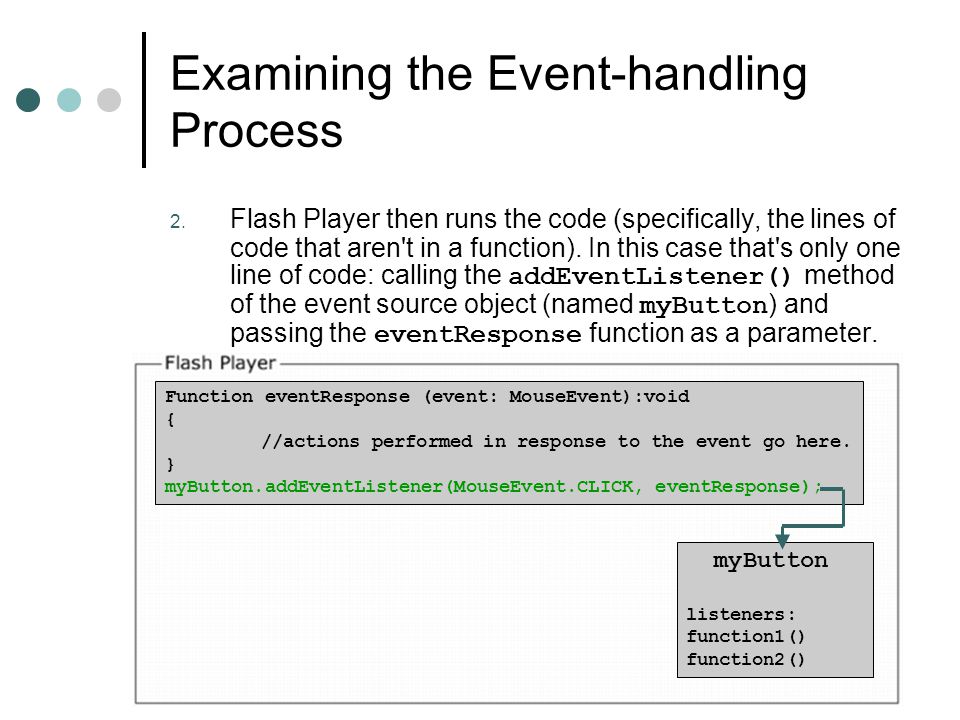 Examining the Event-handling Process

2. Flash Player then runs the code (specifically, the lines of code that aren't in a function). In this case that's only one line of code: calling the addEventListener() method of the event source object (named myButton) and passing the eventResponse function as a parameter.

Flash Player

Function eventResponse (event: MouseEvent):void
{
//actions performed in response to the event go here.
}
myButton.addEventListener(MouseEvent.CLICK, eventResponse);

myButton

listeners:
function1()
function2()